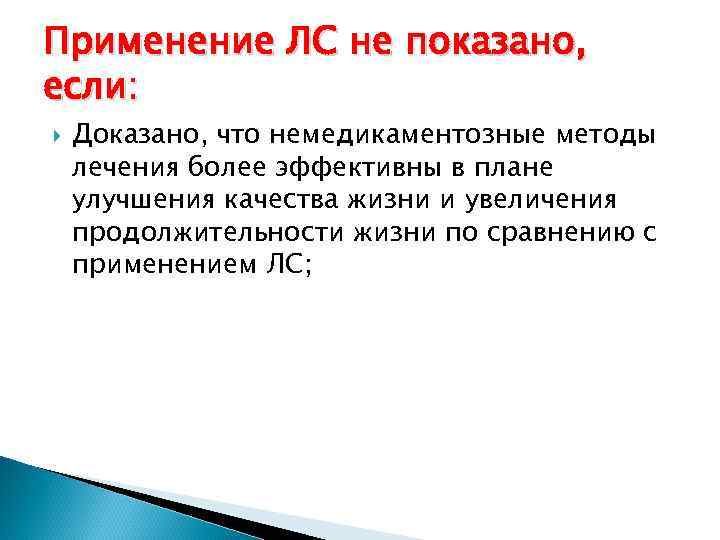 Применение ЛС не показано, если:

Доказано, что немедикаментозные методы лечения более эффективны в плане улучшения качества жизни и увеличения продолжительности жизни по сравнению с применением ЛС;